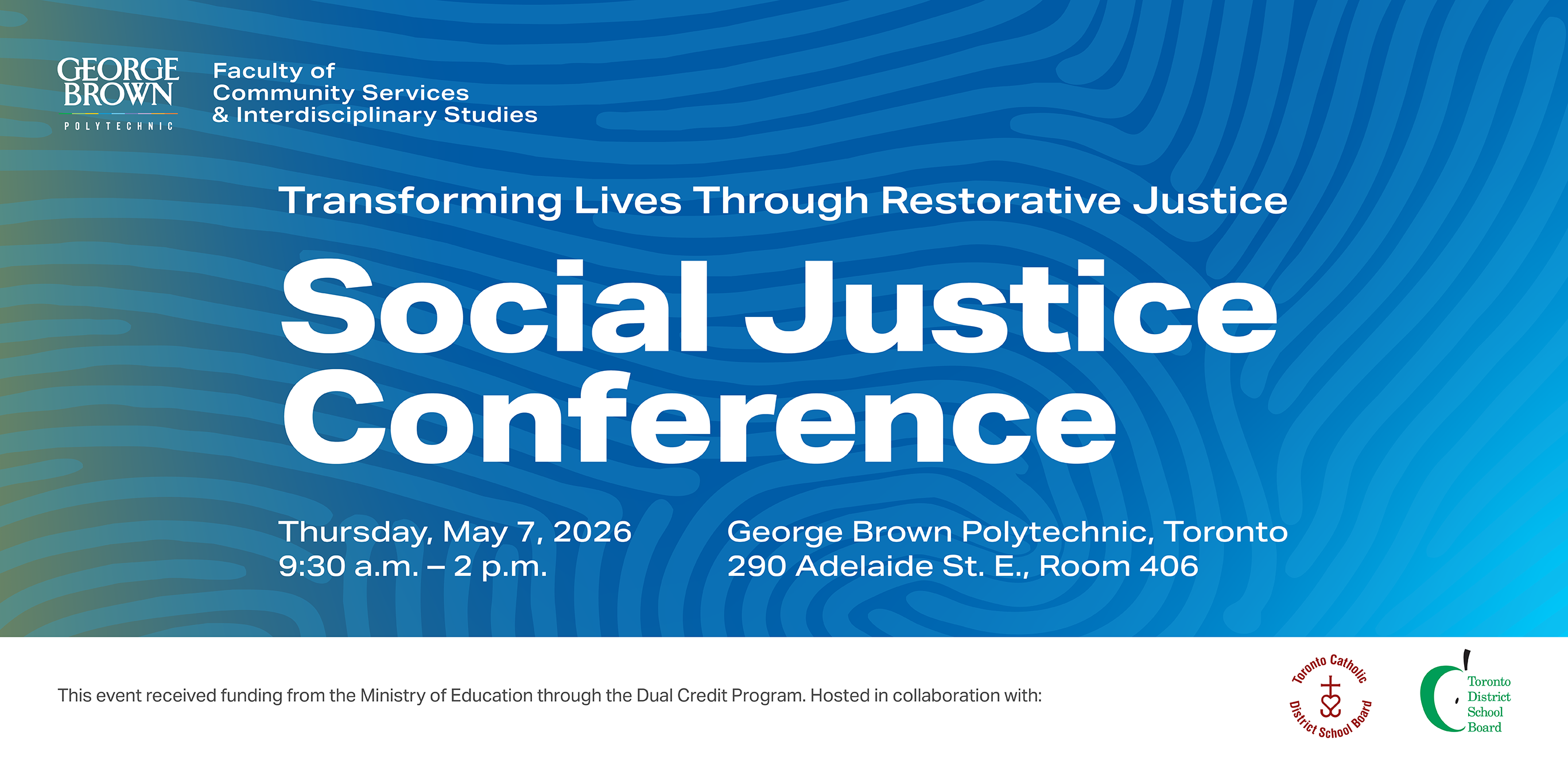 GEORGE BROWN
POLYTECHNIC

Faculty of
Community Services
& Interdisciplinary Studies

Transforming Lives Through Restorative Justice

Social Justice Conference

Thursday, May 7, 2026
9:30 a.m. – 2 p.m.

George Brown Polytechnic, Toronto
290 Adelaide St. E., Room 406

This event received funding from the Ministry of Education through the Dual Credit Program. Hosted in collaboration with:

Toronto Catholic District School Board

Toronto District School Board